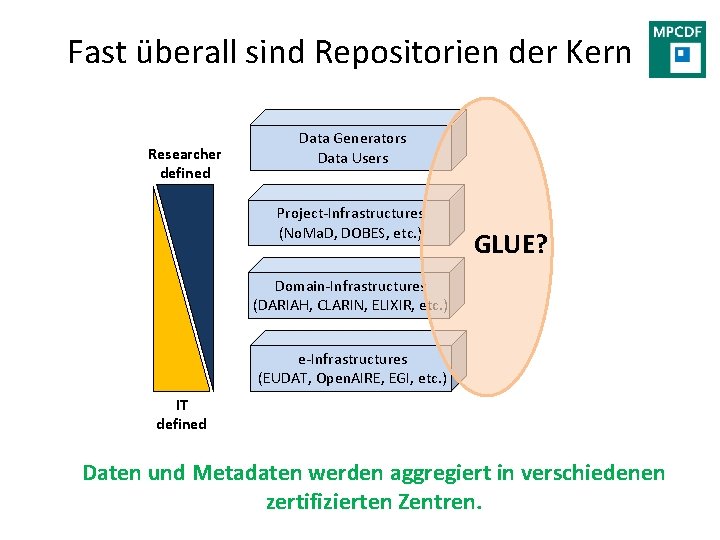 Fast überall sind Repositorien der Kern

MPCDF

Researcher defined

IT defined

Data Generators
Data Users

Project-Infrastructures
(NoMaD, DOBES, etc.)

Domain-Infrastructures
(DARIAH, CLARIN, ELIXIR, etc.)

e-Infrastructures
(EUDAT, OpenAIRE, EGI, etc.)

GLUE?

Daten und Metadaten werden aggregiert in verschiedenen zertifizierten Zentren.